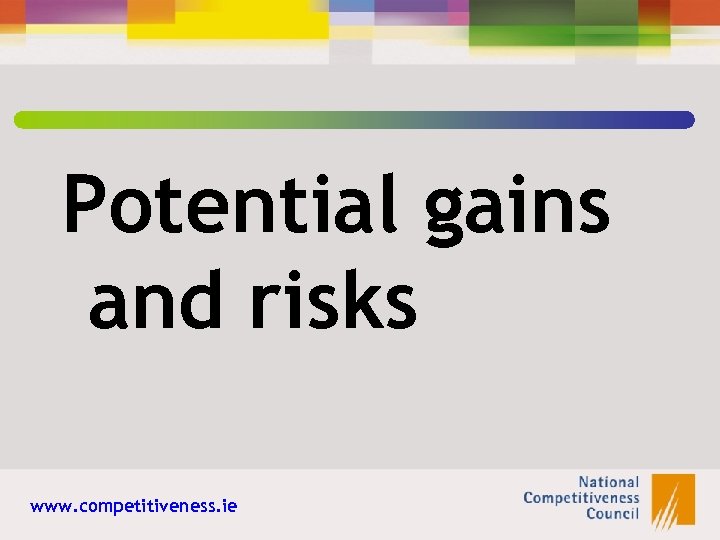 Potential gains and risks

www.competitiveness.ie

National Competitiveness Council